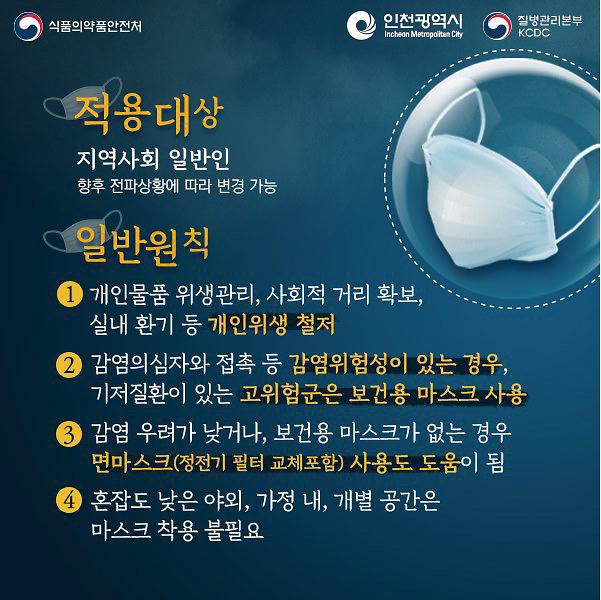 식품의약품안전처

인천광역시
Incheon Metropolitan City

질병관리본부
KCDC

적용대상

지역사회 일반인

향후 전파상황에 따라 변경 가능

일반원칙

1 개인물품 위생관리, 사회적 거리 확보, 실내 환기 등 개인위생 철저

2 감염의심자와 접촉 등 감염위험성이 있는 경우, 기저질환이 있는 고위험군은 보건용 마스크 사용

3 감염 우려가 낮거나, 보건용 마스크가 없는 경우 면마스크(정전기 필터 교체포함) 사용도 도움이 됨

4 혼잡도 낮은 야외, 가정 내, 개별 공간은 마스크 착용 불필요